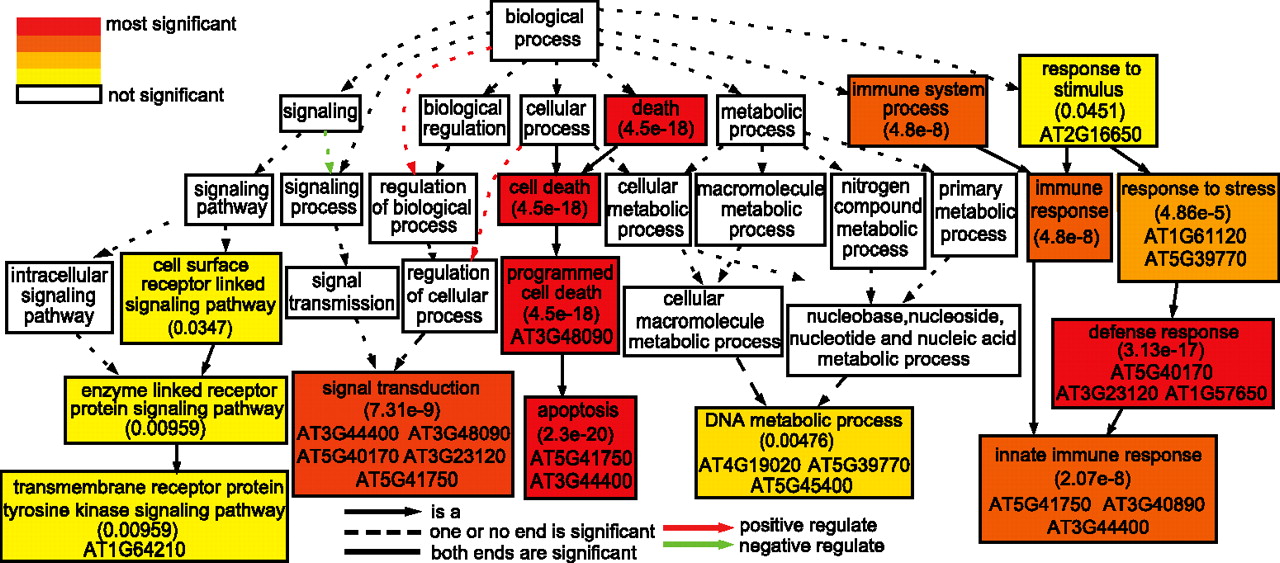 most significant

not significant

biological process

signaling

biological regulation

cellular process

death (4.5e-18)

metabolic process

immune system process (4.8e-8)

response to stimulus (0.0451) AT2G16650

signaling pathway

signaling process

regulation of biological process

cell death (4.5e-18)

cellular metabolic process

macromolecule metabolic process

nitrogen compound metabolic process

primary metabolic process

immune response (4.8e-8)

response to stress (4.86e-5) AT1G61120 AT5G39770

intracellular signaling pathway

cell surface receptor linked signaling pathway (0.0347)

signal transmission

regulation of cellular process

programmed cell death (4.5e-18) AT3G48090

cellular macromolecule metabolic process

nucleobase,nucleoside, nucleotide and nucleic acid metabolic process

defense response (3.13e-17) AT5G40170 AT3G23120 AT1G57650

enzyme linked receptor protein signaling pathway (0.00959)

signal transduction (7.31e-9) AT3G44400 AT3G48090 AT5G40170 AT3G23120 AT5G41750

apoptosis (2.3e-20) AT5G41750 AT3G44400

DNA metabolic process (0.00476) AT4G19020 AT5G39770 AT5G45400

innate immune response (2.07e-8) AT5G41750 AT3G40890 AT3G44400

transmembrane receptor protein tyrosine kinase signaling pathway (0.00959) AT1G64210

is a
one or no end is significant
both ends are significant
positive regulate
negative regulate